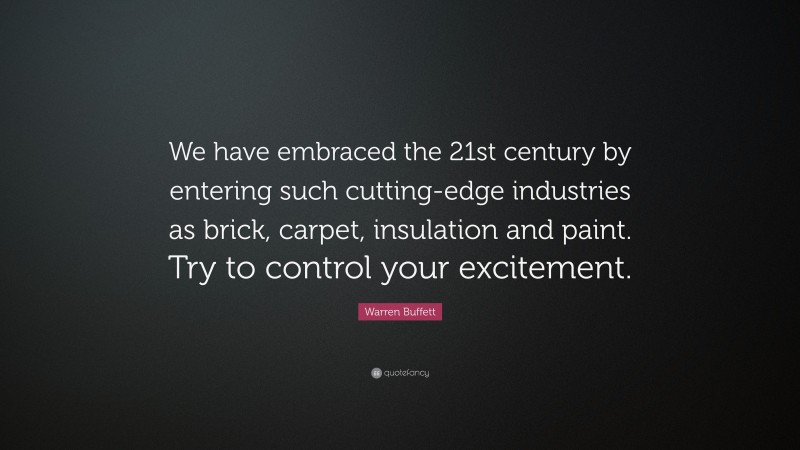 We have embraced the 21st century by entering such cutting-edge industries as brick, carpet, insulation and paint. Try to control your excitement.

Warren Buffett

quotefancy